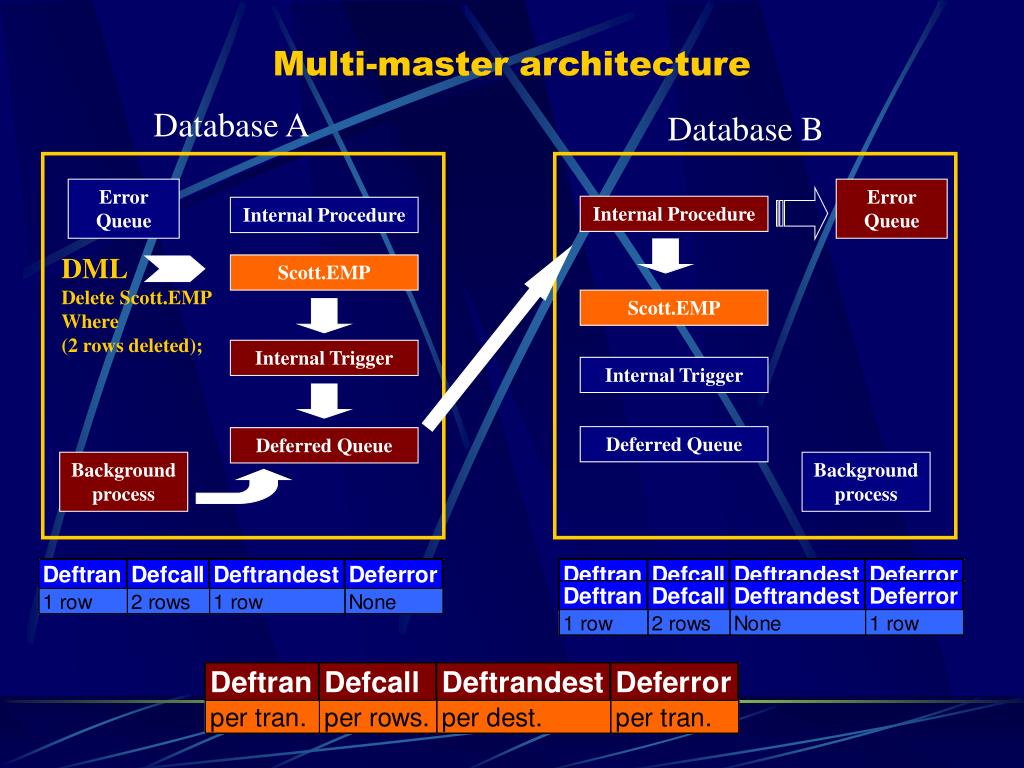 Multi-master architecture

Database A

Error Queue

Internal Procedure

DML

Delete Scott.EMP Where (2 rows deleted);

Scott.EMP

Internal Trigger

Deferred Queue

Background process

Database B

Internal Procedure

Error Queue

Scott.EMP

Internal Trigger

Deferred Queue

Background process

| Deftran | Defcall | Deftrandest | Deferror |
|---|---|---|---|
| 1 row | 2 rows | 1 row | None |

| Deftran | Defcall | Deftrandest | Deferror |
|---|---|---|---|
| Deftran | Defcall | Deftrandest | Deferror |
| 1 row | 2 rows | None | 1 row |

| Deftran | Defcall | Deftrandest | Deferror |
|---|---|---|---|
| per tran. | per rows. | per dest. | per tran. |